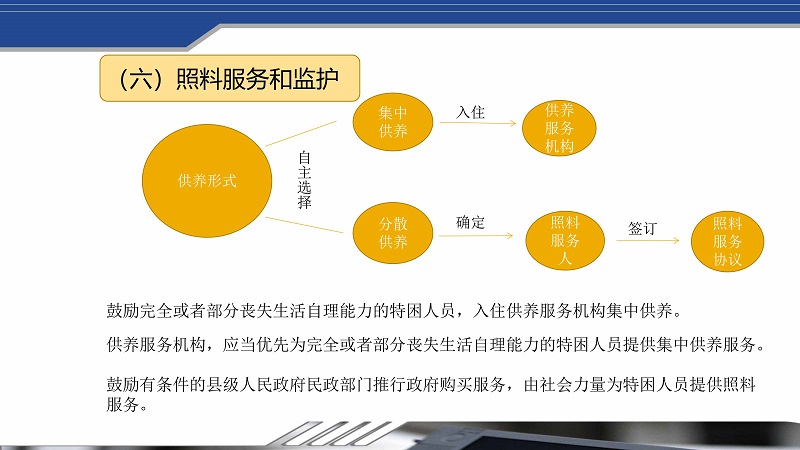 （六）照料服务和监护

供养形式

自主选择

集中供养

入住

供养服务机构

分散供养

确定

照料服务人

签订

照料服务协议

鼓励完全或者部分丧失生活自理能力的特困人员，入住供养服务机构集中供养。

供养服务机构，应当优先为完全或者部分丧失生活自理能力的特困人员提供集中供养服务。

鼓励有条件的县级人民政府民政部门推行政府购买服务，由社会力量为特困人员提供照料服务。